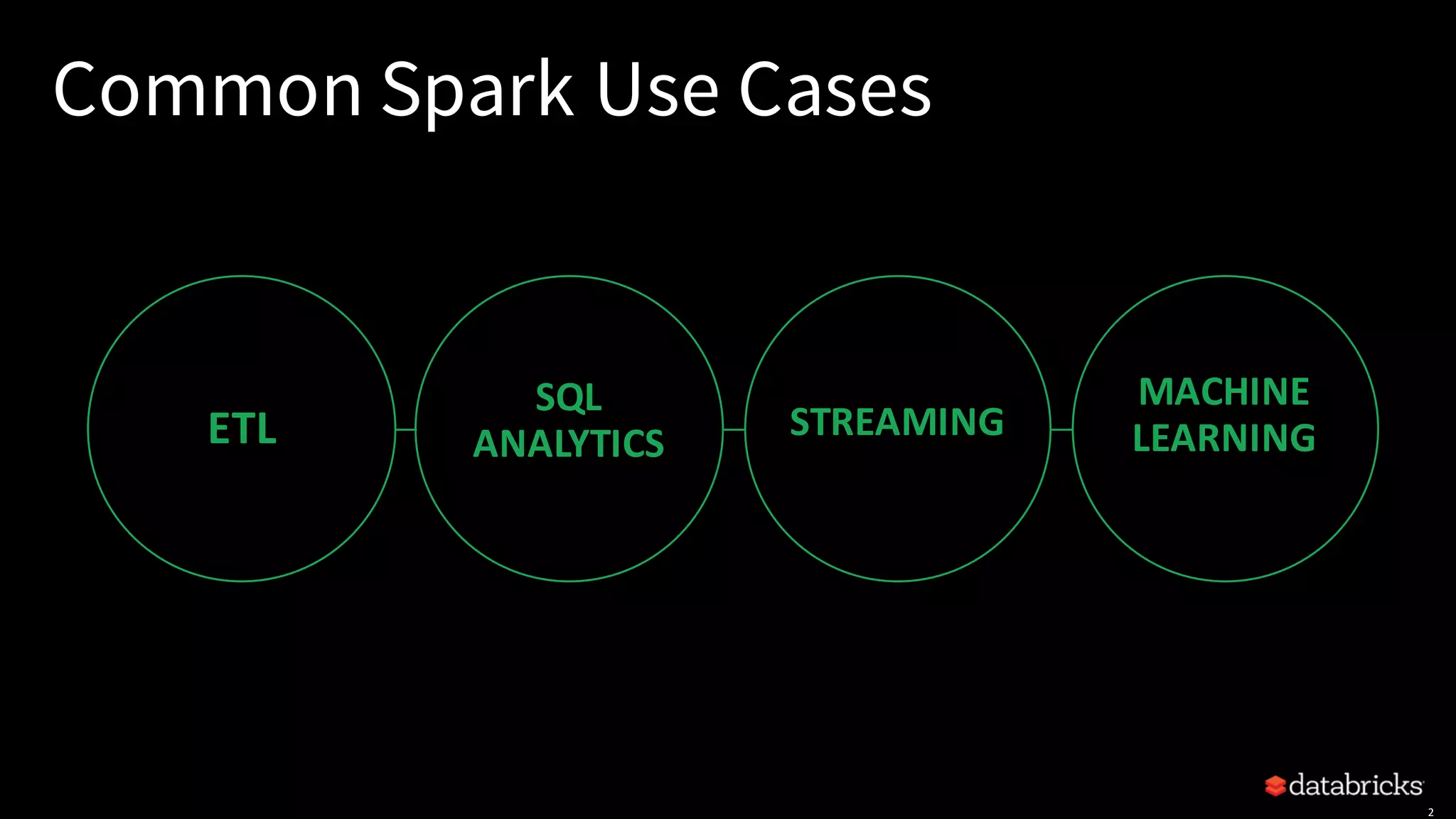 Common Spark Use Cases

ETL

SQL ANALYTICS

STREAMING

MACHINE LEARNING

databricks

2